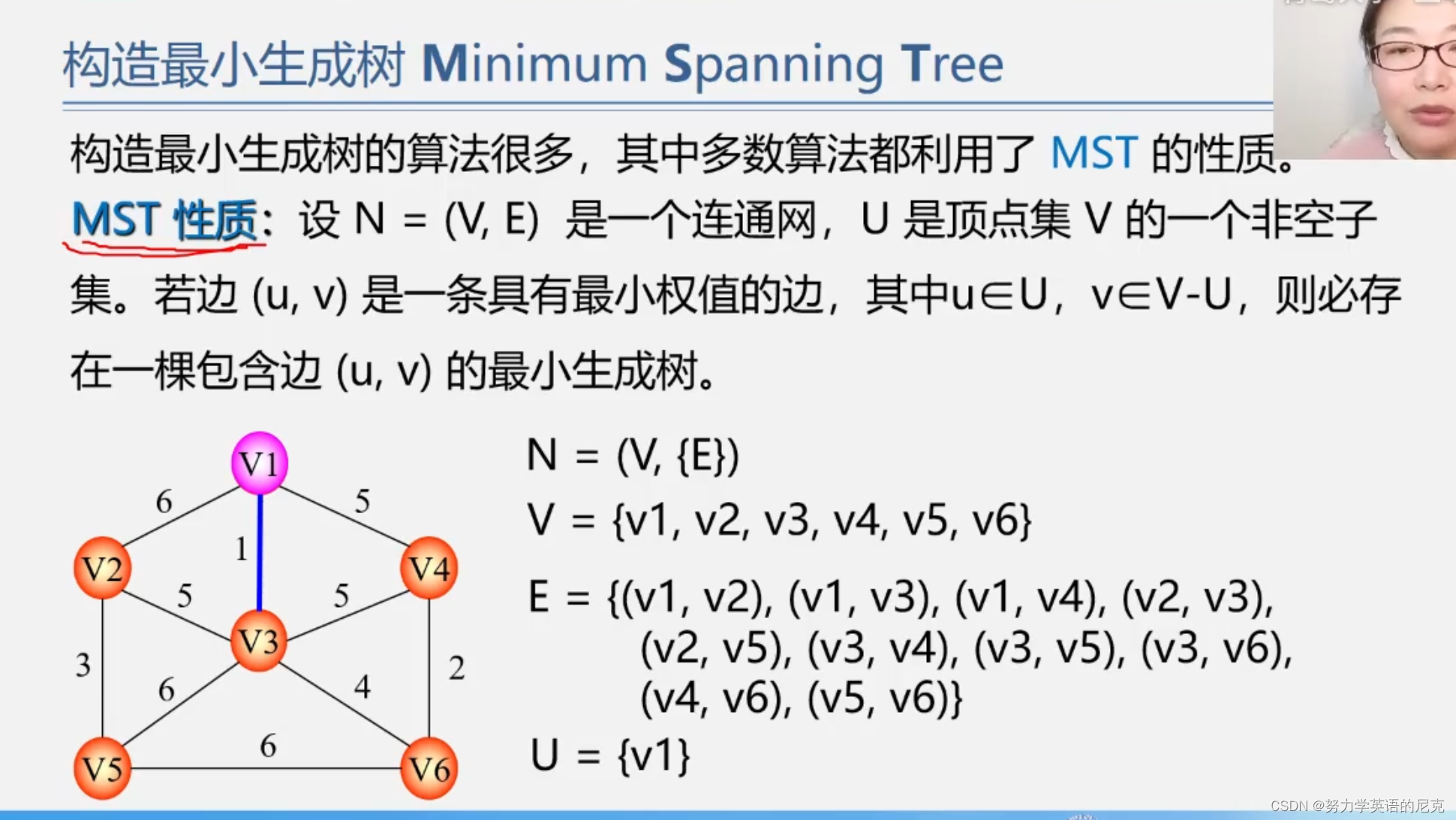 构造最小生成树 Minimum Spanning Tree

构造最小生成树的算法很多，其中多数算法都利用了 MST 的性质。

MST 性质：设 N = (V, E) 是一个连通网，U 是顶点集 V 的一个非空子集。若边 (u, v) 是一条具有最小权值的边，其中u∈U，v∈V-U，则必存在一棵包含边 (u, v) 的最小生成树。

V1
6
5
1
V2
V4
5
5
V3
3
2
6
4
6
V5
V6

N = (V, {E})

V = {v1, v2, v3, v4, v5, v6}

E = {(v1, v2), (v1, v3), (v1, v4), (v2, v3), (v2, v5), (v3, v4), (v3, v5), (v3, v6), (v4, v6), (v5, v6)}

U = {v1}

CSDN @努力学英语的尼克